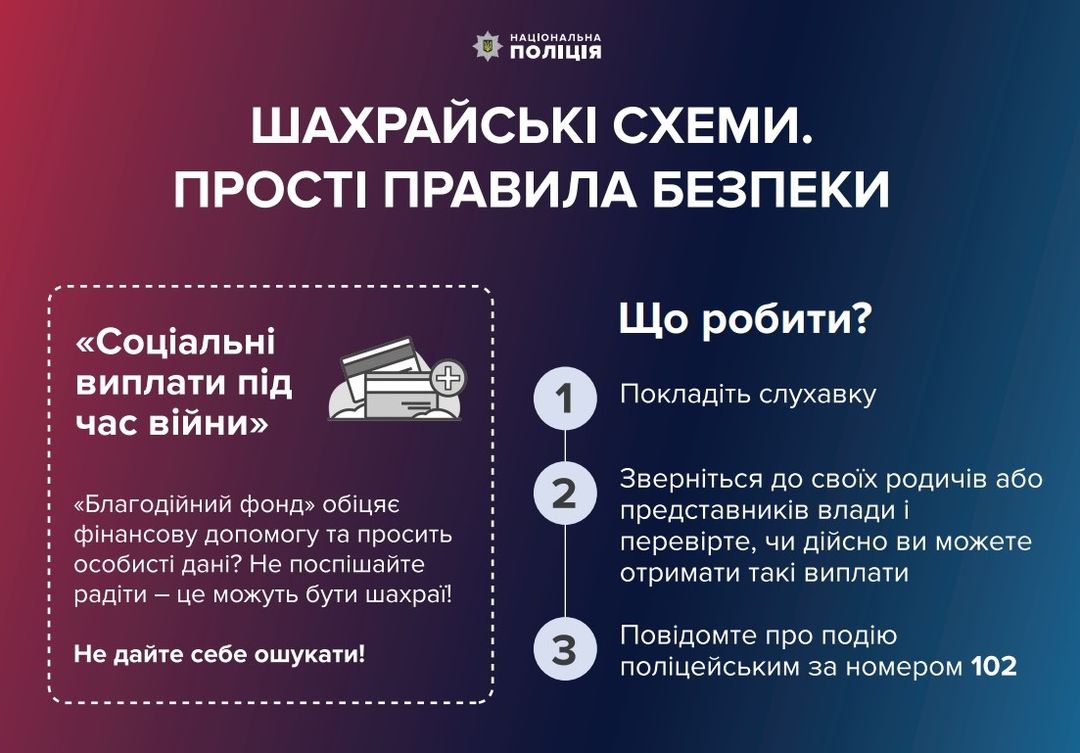 НАЦІОНАЛЬНА ПОЛІЦІЯ

ШАХРАЙСЬКІ СХЕМИ. ПРОСТІ ПРАВИЛА БЕЗПЕКИ

«Соціальні виплати під час війни»

«Благодійний фонд» обіцяє фінансову допомогу та просить особисті дані? Не поспішайте радіти – це можуть бути шахраї!

Не дайте себе ошукати!

Що робити?

1 Покладіть слухавку

2 Зверніться до своїх родичів або представників влади і перевірте, чи дійсно ви можете отримати такі виплати

3 Повідомте про подію поліцейським за номером 102